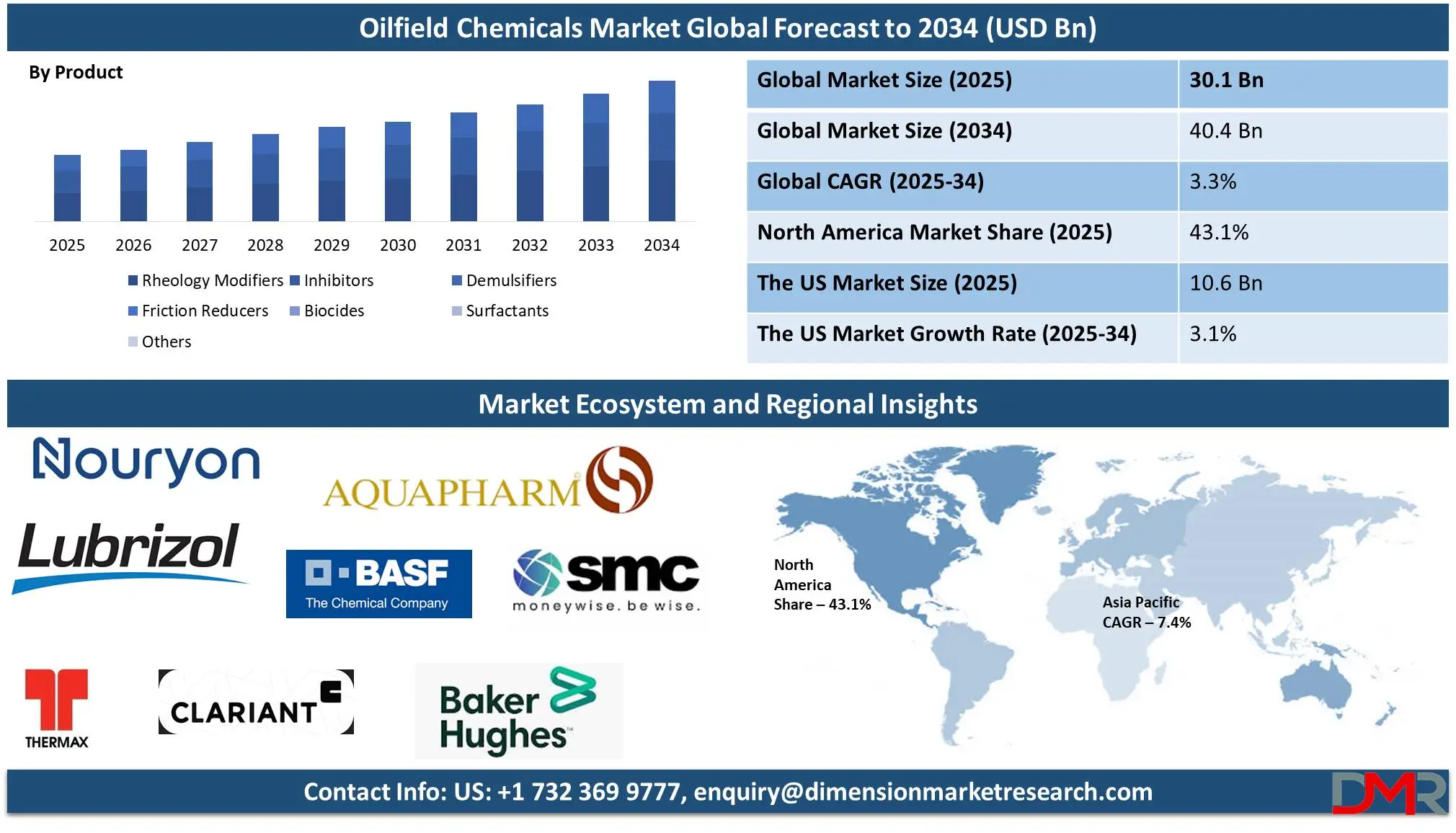 Oilfield Chemicals Market Global Forecast to 2034 (USD Bn)

By Product

2025 2026 2027 2028 2029 2030 2031 2032 2033 2034

Rheology Modifiers Inhibitors Demulsifiers
Friction Reducers Biocides Surfactants
Others

| Global Market Size (2025) | 30.1 Bn |
|---|---|
| Global Market Size (2034) | 40.4 Bn |
| Global CAGR (2025-34) | 3.3% |
| North America Market Share (2025) | 43.1% |
| The US Market Size (2025) | 10.6 Bn |
| The US Market Growth Rate (2025-34) | 3.1% |

Market Ecosystem and Regional Insights

Nouryon
AQUAPHARM
Lubrizol
BASF The Chemical Company
smc moneywise. be wise.
THERMAX
CLARIANT
Baker Hughes

North America Share – 43.1%

Asia Pacific CAGR – 7.4%

Contact Info: US: +1 732 369 9777, enquiry@dimensionmarketresearch.com

DMR